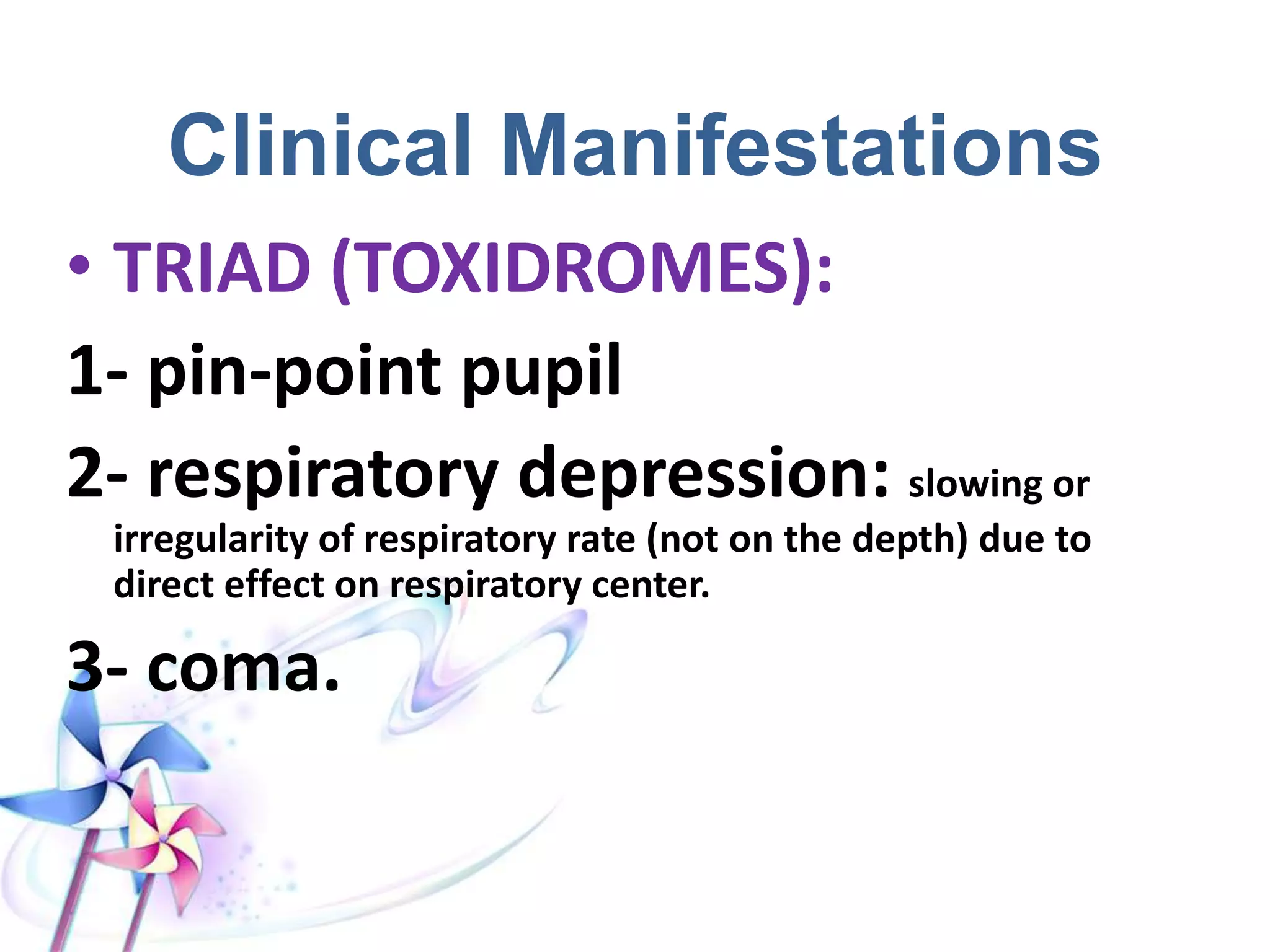 Clinical Manifestations

• TRIAD (TOXIDROMES):

1- pin-point pupil

2- respiratory depression: slowing or irregularity of respiratory rate (not on the depth) due to direct effect on respiratory center.

3- coma.